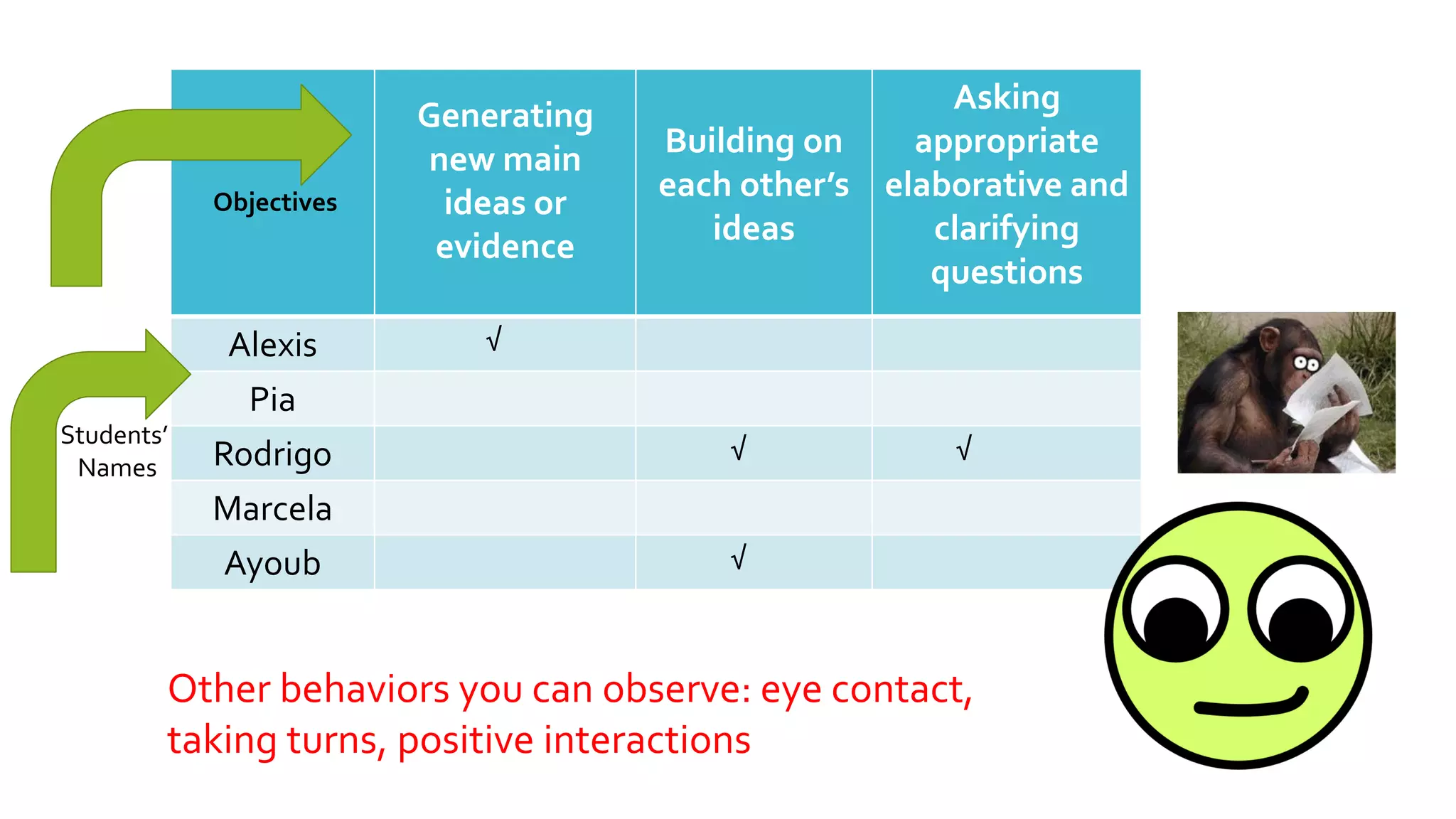 | Objectives | Generating new main ideas or evidence | Building on each other's ideas | Asking appropriate elaborative and clarifying questions |
|---|---|---|---|
| Alexis | √ | | |
| Pia | | | |
| Rodrigo | | √ | √ |
| Marcela | | | |
| Ayoub | | √ | |

Students' Names

Other behaviors you can observe: eye contact, taking turns, positive interactions